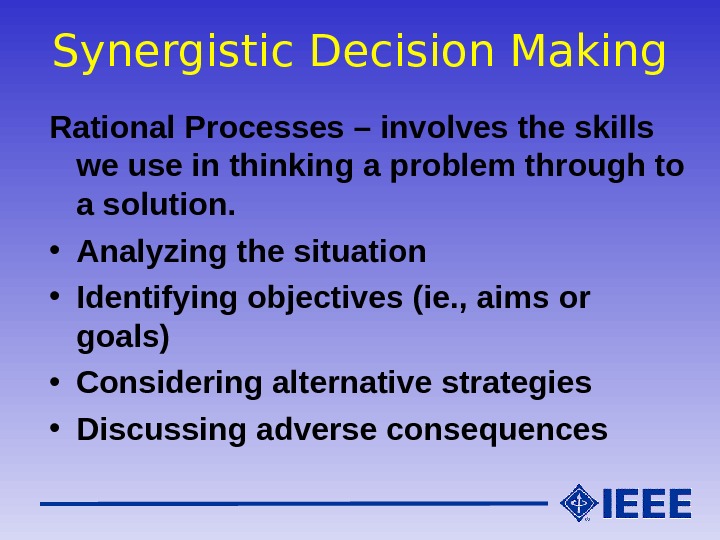 Synergistic Decision Making

Rational Processes – involves the skills we use in thinking a problem through to a solution.

• Analyzing the situation
• Identifying objectives (ie., aims or goals)
• Considering alternative strategies
• Discussing adverse consequences

IEEE